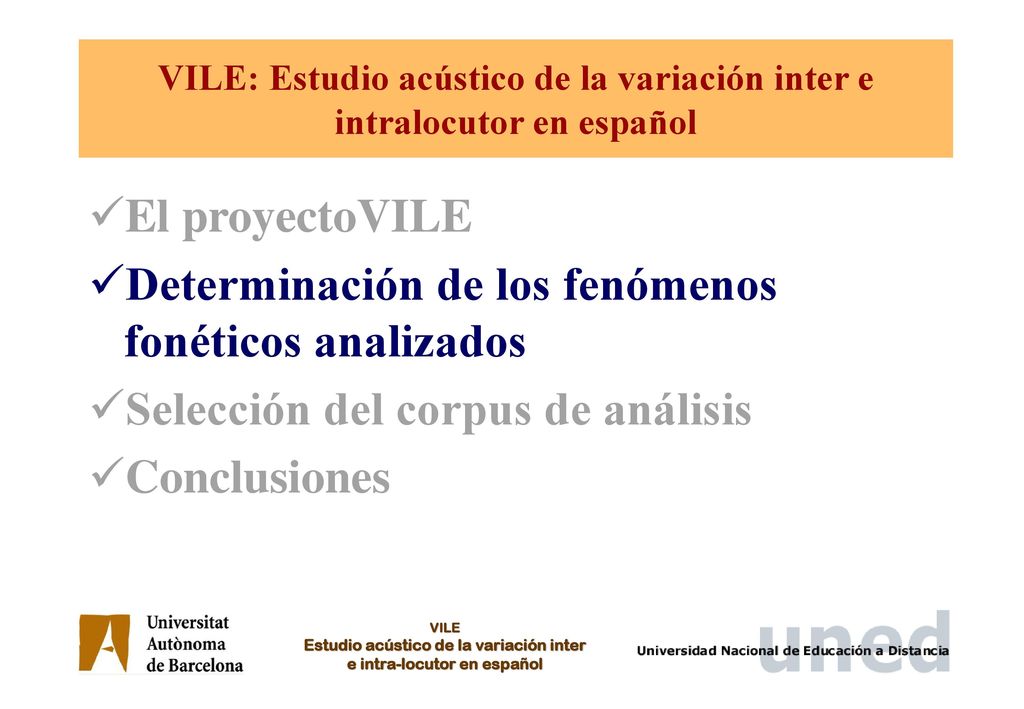 VILE: Estudio acústico de la variación inter e intralocutor en español

✓El proyectoVILE
✓Determinación de los fenómenos fonéticos analizados
✓Selección del corpus de análisis
✓Conclusiones

Universitat Autònoma de Barcelona

VILE
Estudio acústico de la variación inter e intra-locutor en español

uned
Universidad Nacional de Educación a Distancia